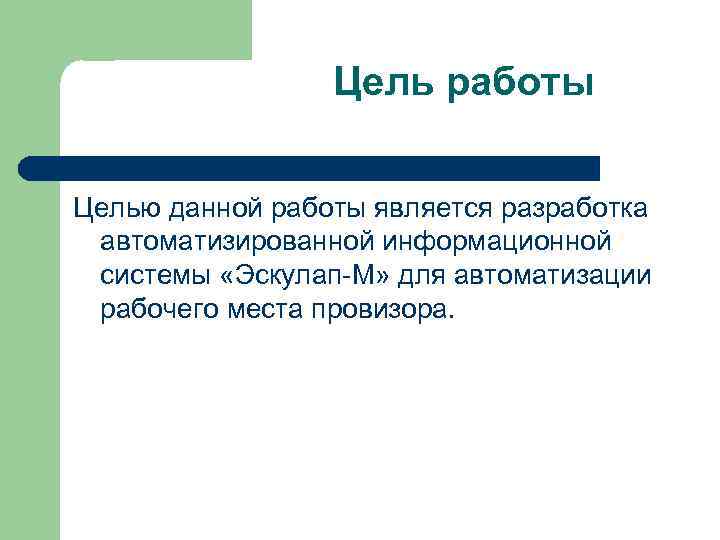 Цель работы

Целью данной работы является разработка автоматизированной информационной системы «Эскулап-М» для автоматизации рабочего места провизора.